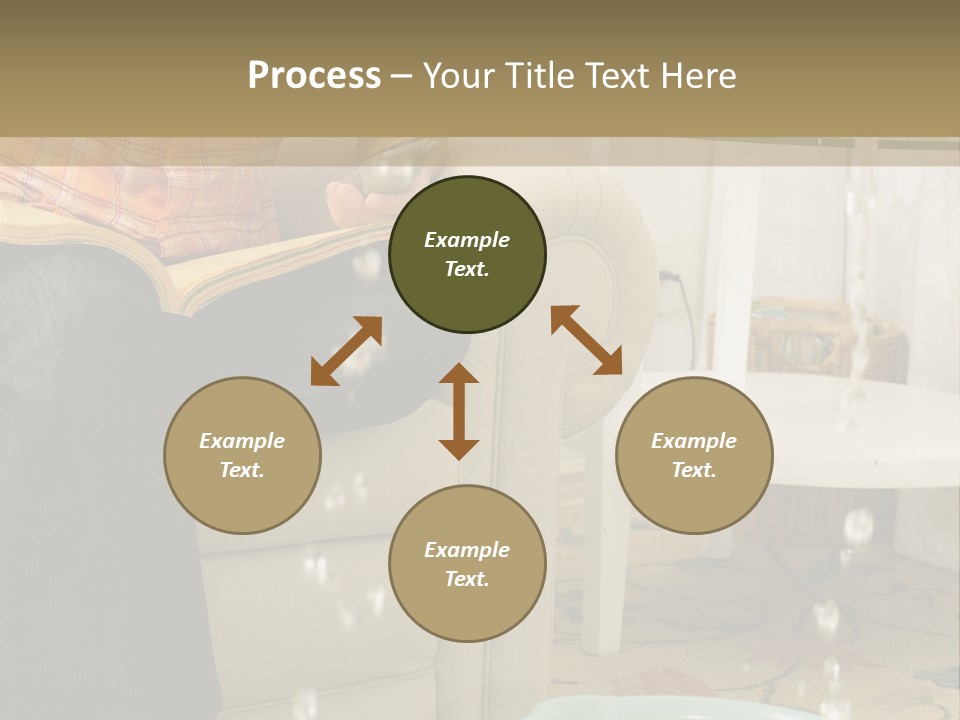 Process – Your Title Text Here

Example Text.

Example Text.

Example Text.

Example Text.